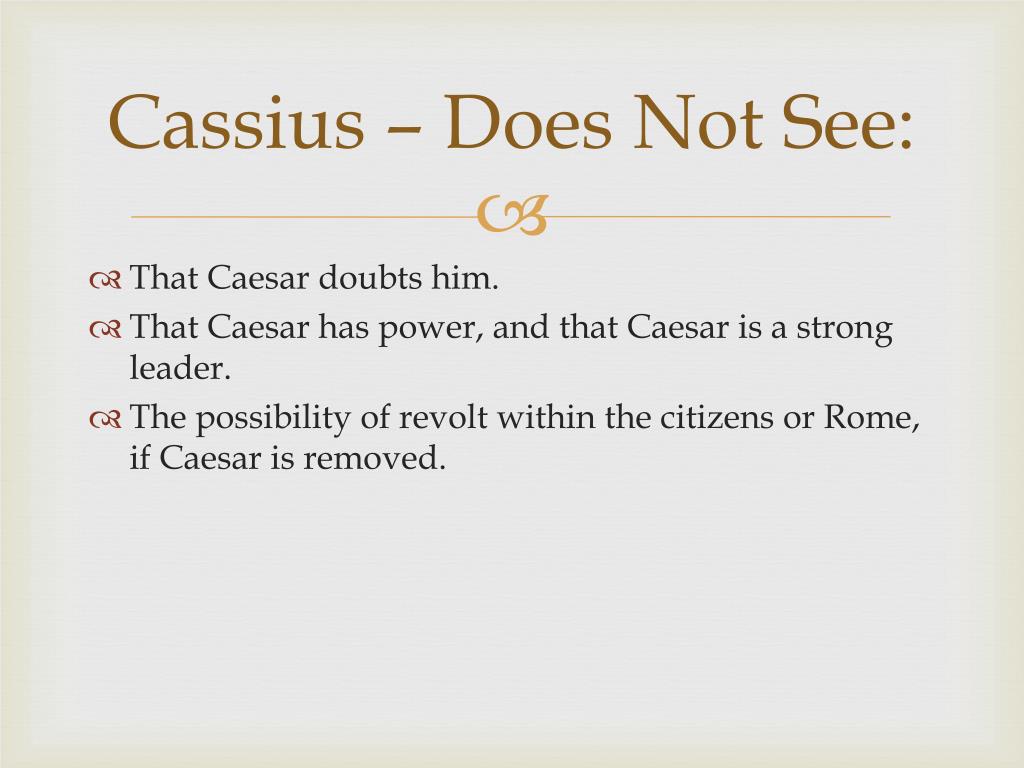 Cassius – Does Not See:

That Caesar doubts him.

That Caesar has power, and that Caesar is a strong leader.

The possibility of revolt within the citizens or Rome, if Caesar is removed.